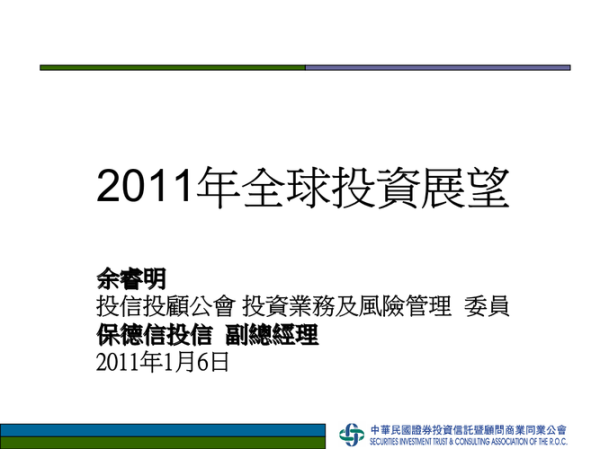 2011年全球投資展望

余睿明
投信投顧公會 投資業務及風險管理 委員
保德信投信 副總經理
2011年1月6日

中華民國證券投資信託暨顧問商業同業公會
SECURITIES INVESTMENT TRUST & CONSULTING ASSOCIATION OF THE R.O.C.